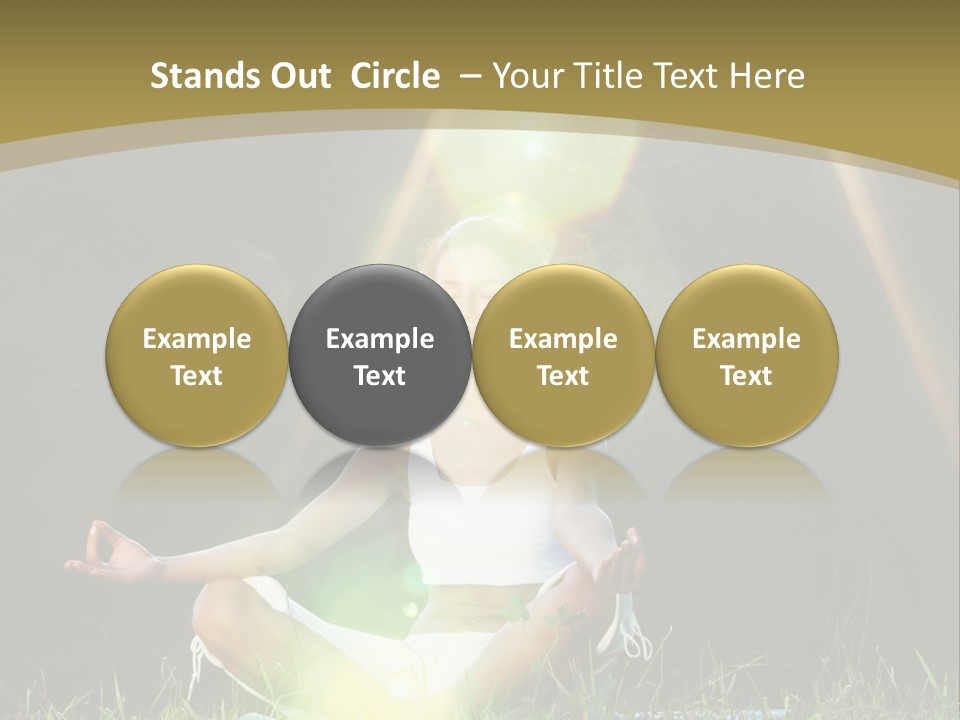 Stands Out Circle – Your Title Text Here

Example Text

Example Text

Example Text

Example Text